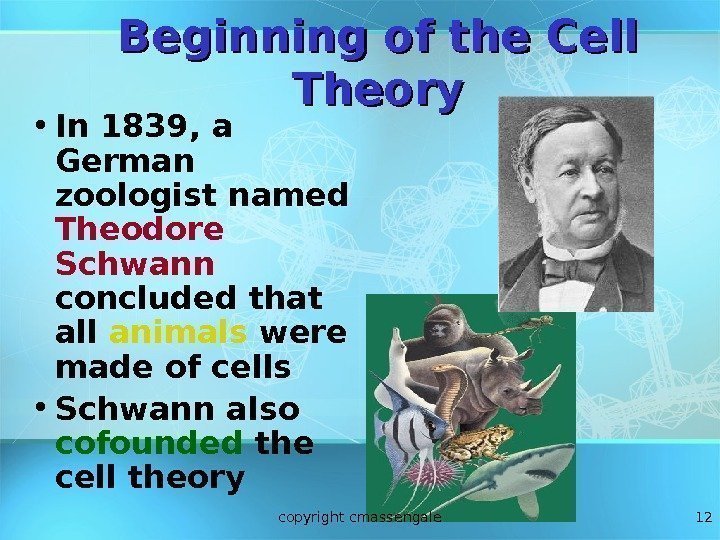 Beginning of the Cell Theory

• In 1839, a German zoologist named Theodore Schwann concluded that all animals were made of cells

• Schwann also cofounded the cell theory

copyright cmassengale

12